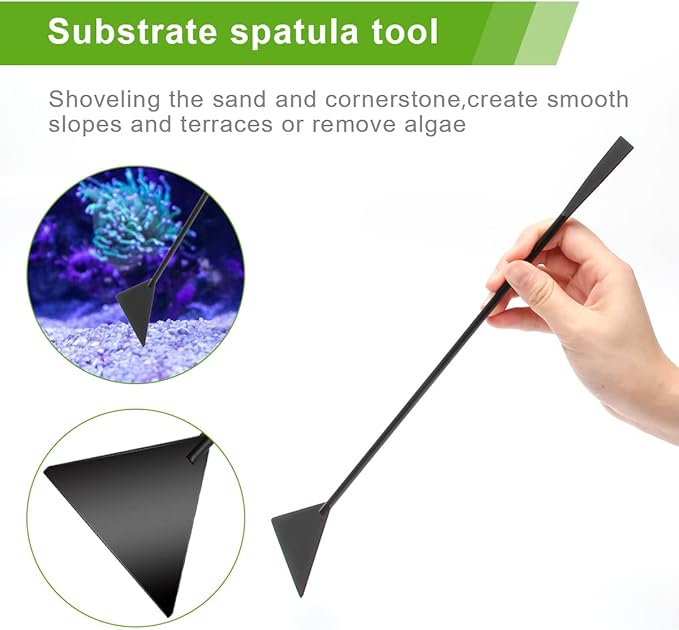 Substrate spatula tool

Shoveling the sand and cornerstone,create smooth slopes and terraces or remove algae